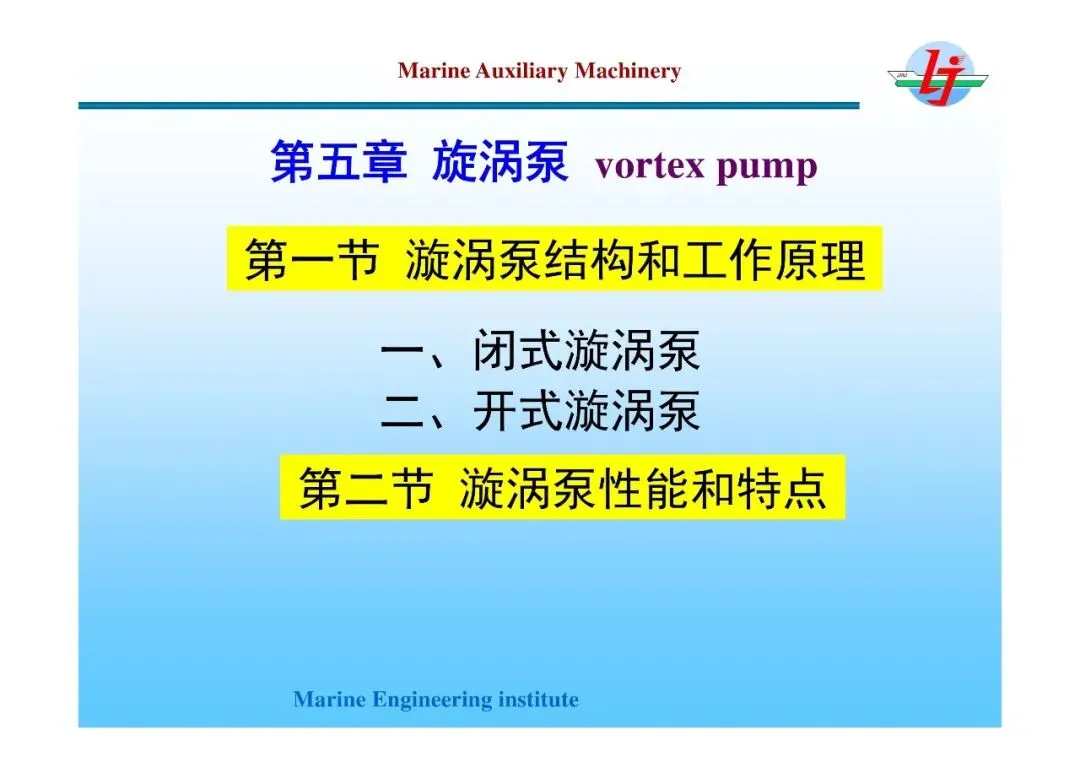 Marine Auxiliary Machinery

第五章 旋涡泵 vortex pump

第一节 漩涡泵结构和工作原理

一、闭式漩涡泵
二、开式漩涡泵

第二节 漩涡泵性能和特点

Marine Engineering institute